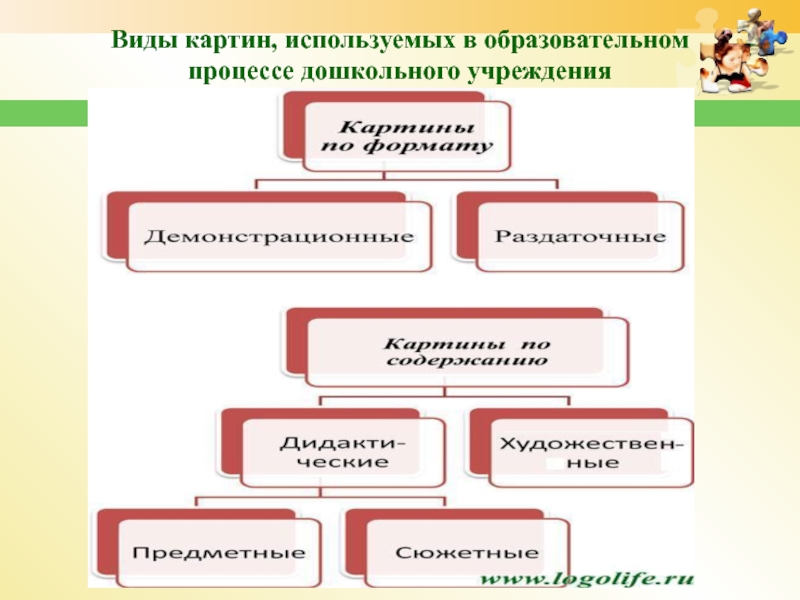 Виды картин, используемых в образовательном процессе дошкольного учреждения

Картины по формату

Демонстрационные

Раздаточные

Картины по содержанию

Дидактические

Художественные

Предметные

Сюжетные

www.logolife.ru